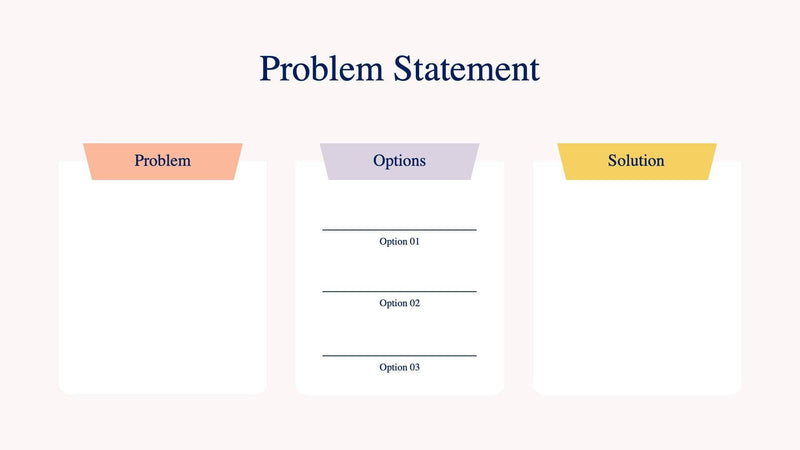 Problem Statement

Problem

Options

Option 01

Option 02

Option 03

Solution